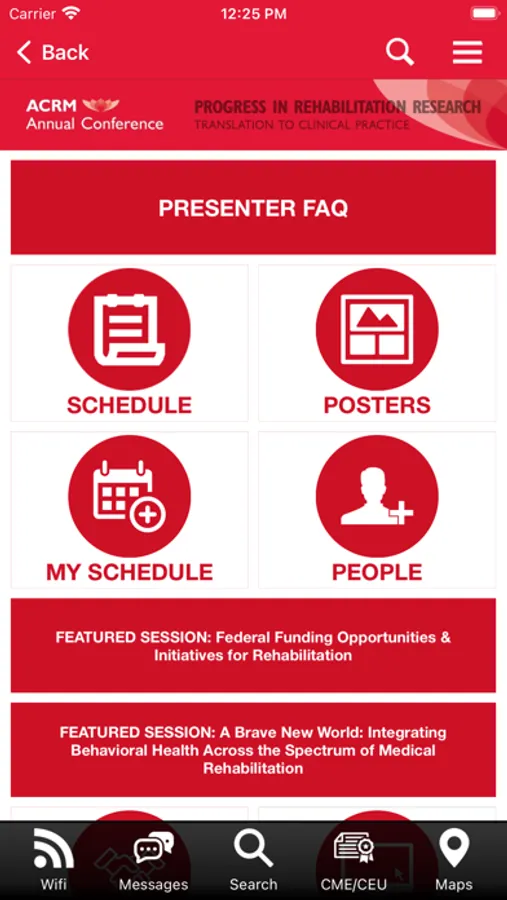 Carrier 12:25 PM

Back

ACRM Annual Conference

PROGRESS IN REHABILITATION RESEARCH
TRANSLATION TO CLINICAL PRACTICE

PRESENTER FAQ

SCHEDULE

POSTERS

MY SCHEDULE

PEOPLE

FEATURED SESSION: Federal Funding Opportunities & Initiatives for Rehabilitation

FEATURED SESSION: A Brave New World: Integrating Behavioral Health Across the Spectrum of Medical Rehabilitation

Wifi
Messages
Search
CME/CEU
Maps